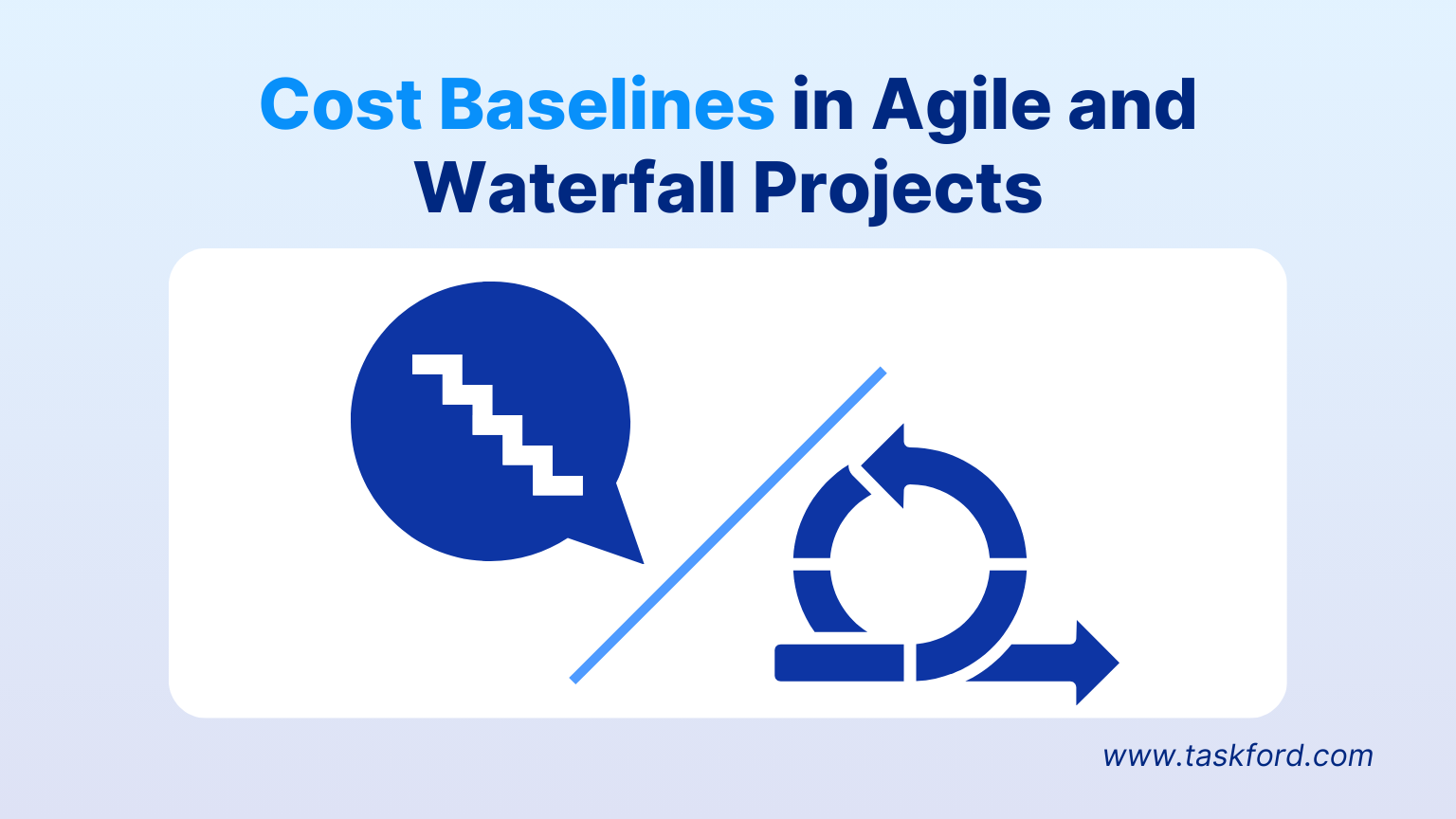 Cost Baselines in Agile and Waterfall Projects

www.taskford.com